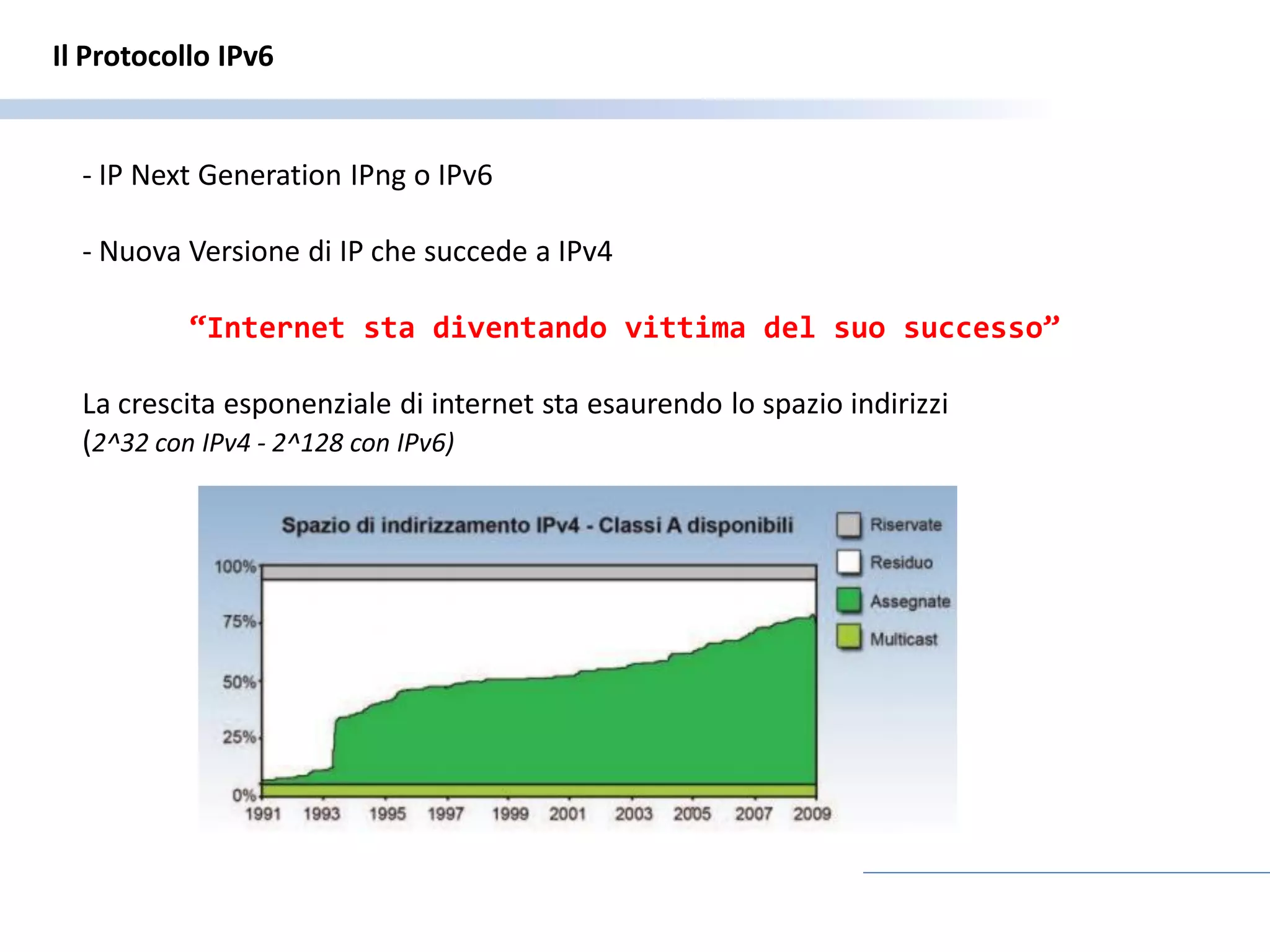 Il Protocollo IPv6

- IP Next Generation IPng o IPv6

- Nuova Versione di IP che succede a IPv4

“Internet sta diventando vittima del suo successo”

La crescita esponenziale di internet sta esaurendo lo spazio indirizzi
(2^32 con IPv4 - 2^128 con IPv6)

Spazio di indirizzamento IPv4 - Classi A disponibili

Riservate
Residuo
Assegnate
Multicast

100%
75%
50%
25%
0%

1991 1993 1995 1997 1999 2001 2003 2005 2007 2009